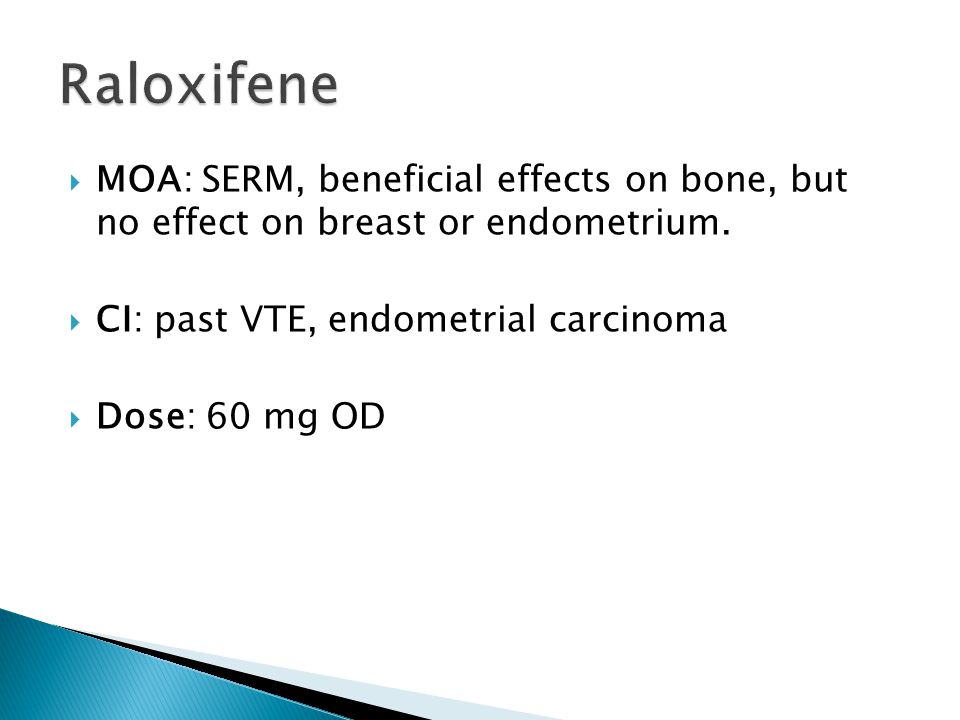 Raloxifene

MOA: SERM, beneficial effects on bone, but no effect on breast or endometrium.

CI: past VTE, endometrial carcinoma

Dose: 60 mg OD